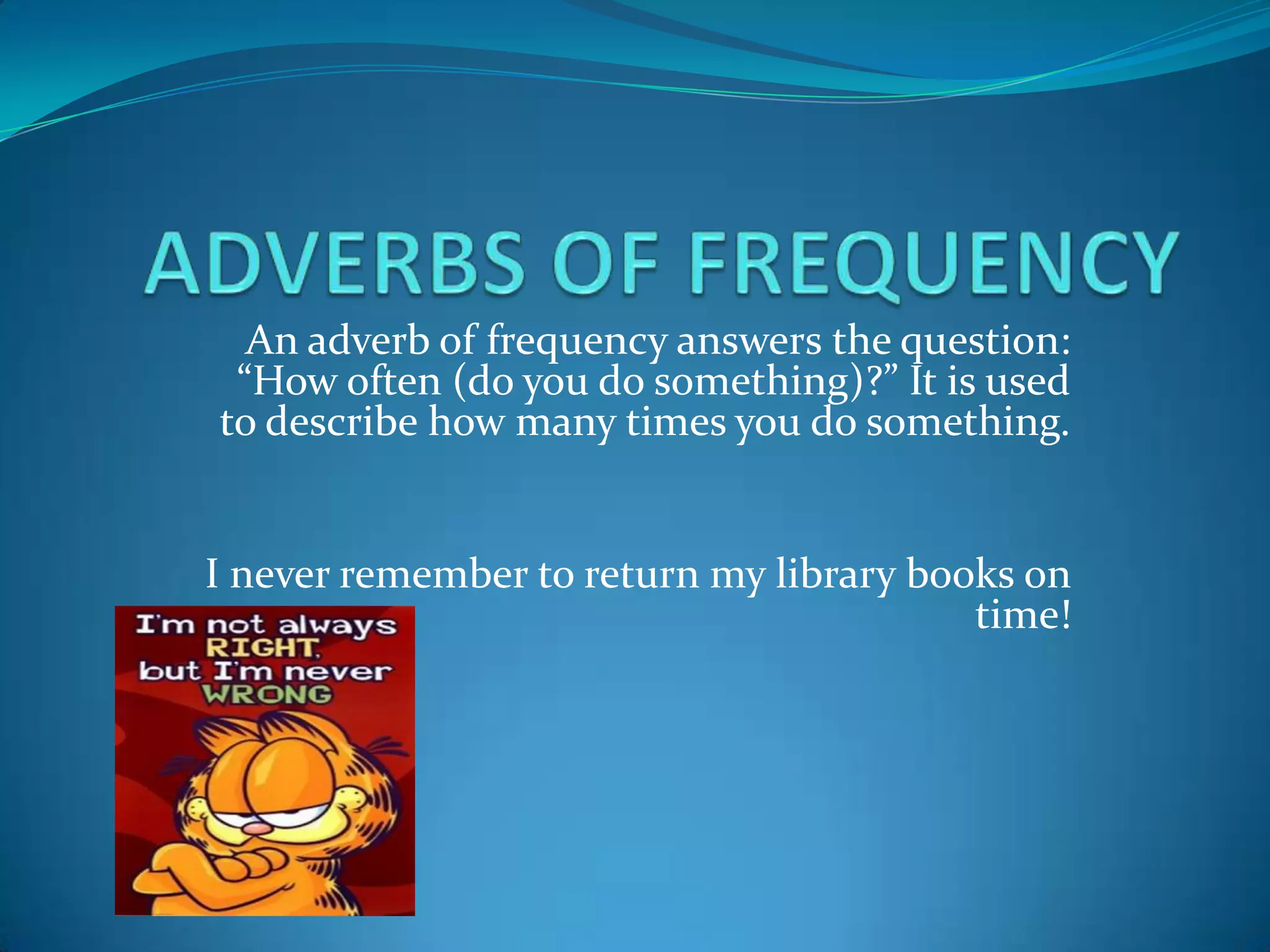 ADVERBS OF FREQUENCY

An adverb of frequency answers the question: “How often (do you do something)?” It is used to describe how many times you do something.

I never remember to return my library books on time!

I'm not always RIGHT, but I'm never WRONG